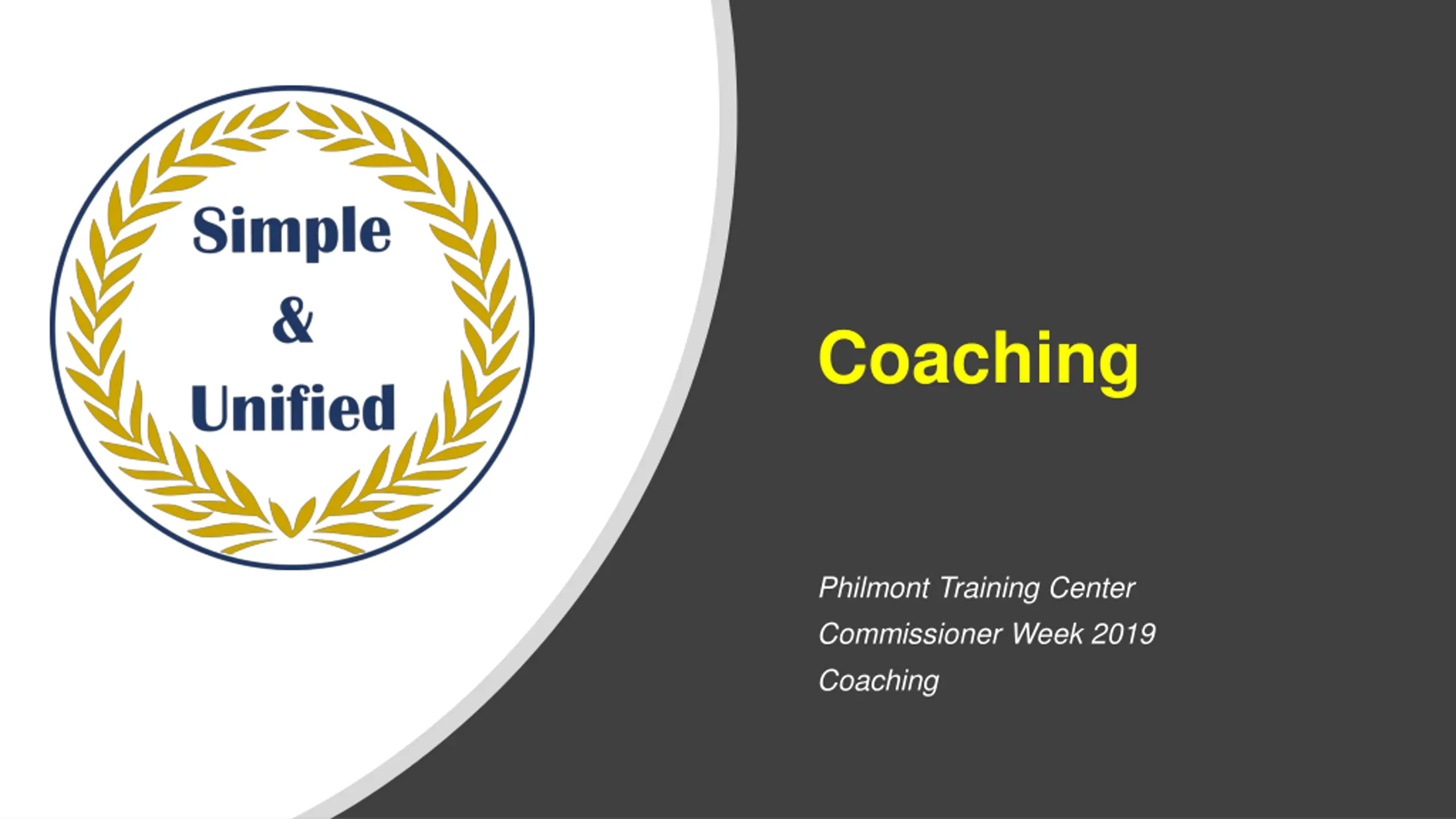 Simple
&
Unified

Coaching

Philmont Training Center
Commissioner Week 2019
Coaching